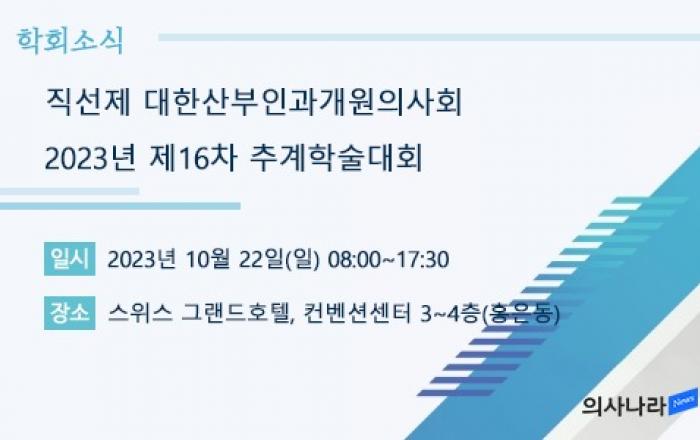 학회소식

직선제 대한산부인과개원의사회
2023년 제16차 추계학술대회

일시 2023년 10월 22일(일) 08:00~17:30

장소 스위스 그랜드호텔, 컨벤션센터 3~4층(홍은동)

의사나라 News